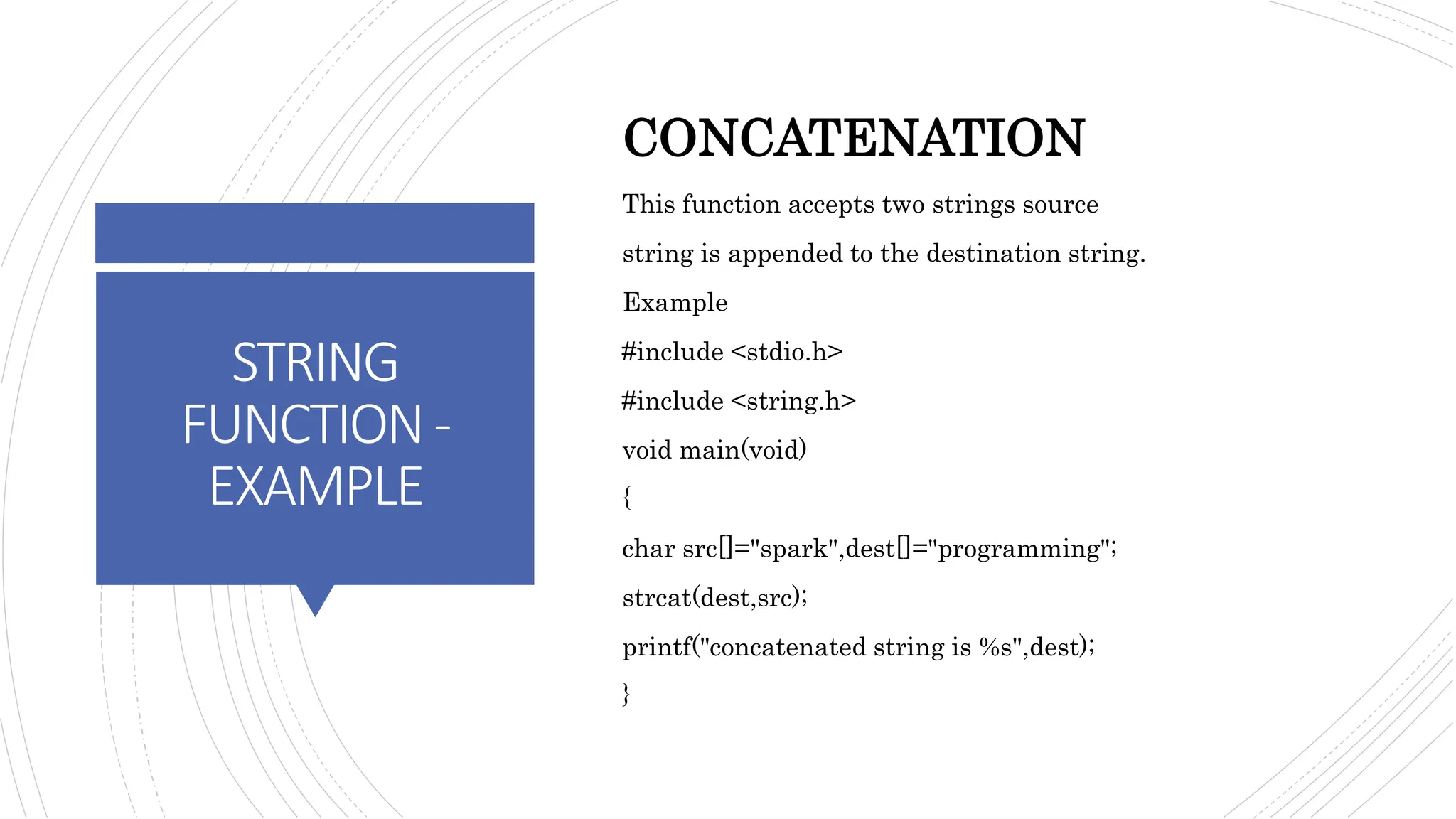 STRING FUNCTION - EXAMPLE

CONCATENATION

This function accepts two strings source string is appended to the destination string.

Example

#include <stdio.h>

#include <string.h>

void main(void)

{

char src[]="spark",dest[]="programming";

strcat(dest,src);

printf("concatenated string is %s",dest);

}